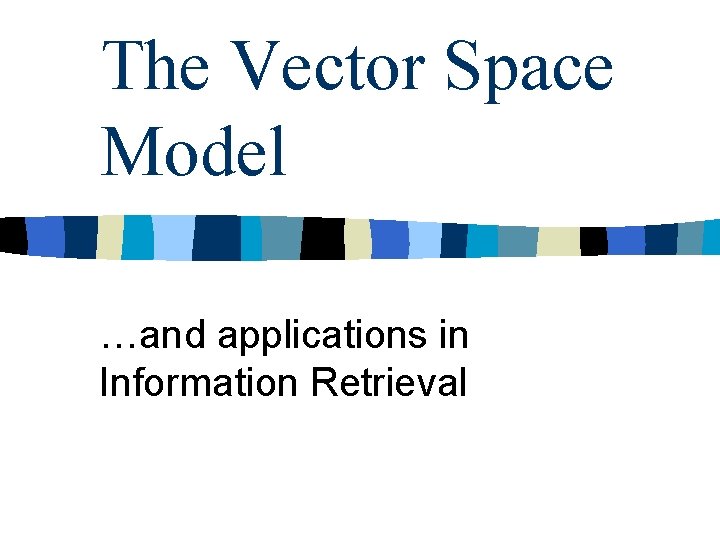 The Vector Space Model

…and applications in Information Retrieval